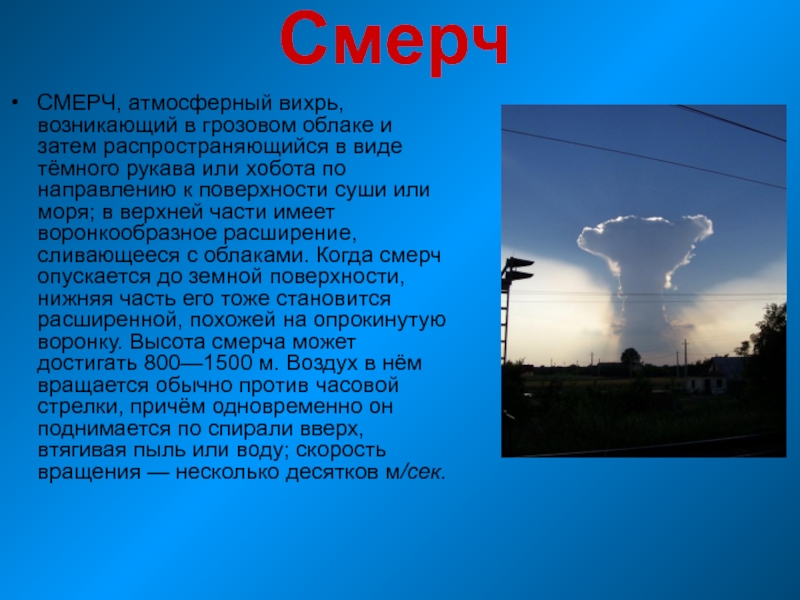 Смерч

• СМЕРЧ, атмосферный вихрь, возникающий в грозовом облаке и затем распространяющийся в виде тёмного рукава или хобота по направлению к поверхности суши или моря; в верхней части имеет воронкообразное расширение, сливающееся с облаками. Когда смерч опускается до земной поверхности, нижняя часть его тоже становится расширенной, похожей на опрокинутую воронку. Высота смерча может достигать 800—1500 м. Воздух в нём вращается обычно против часовой стрелки, причём одновременно он поднимается по спирали вверх, втягивая пыль или воду; скорость вращения — несколько десятков м/сек.